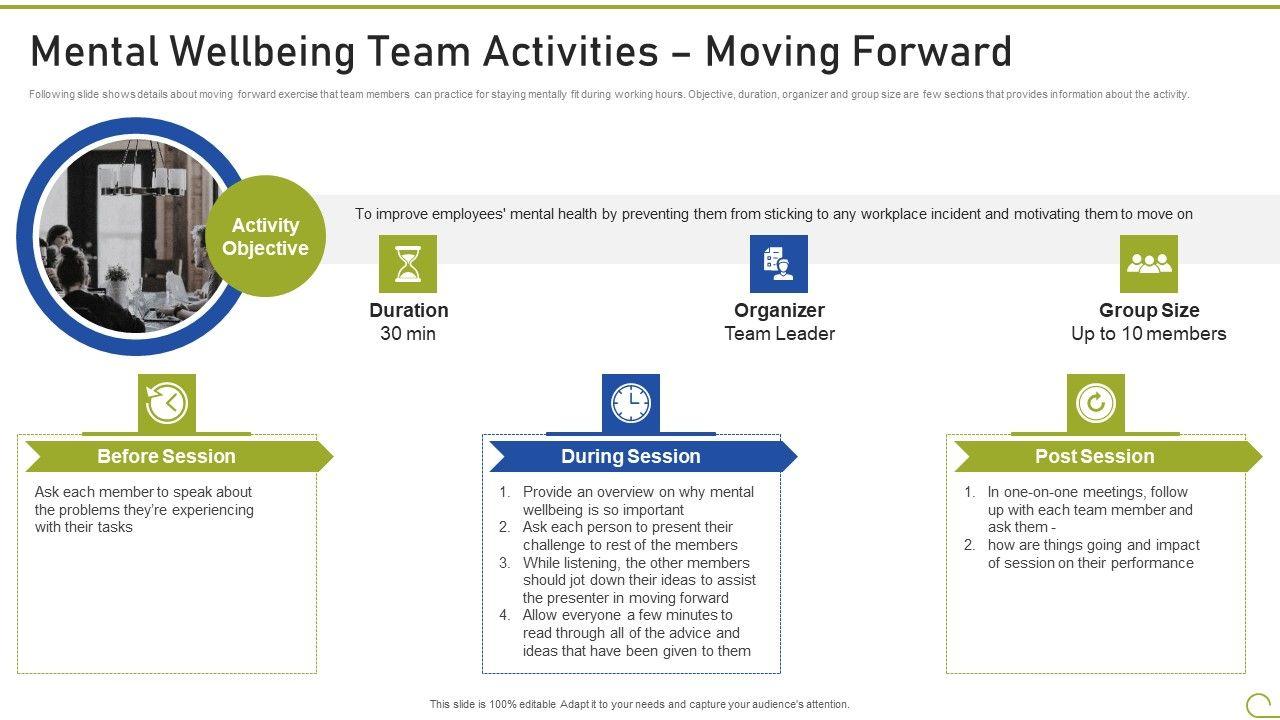 Mental Wellbeing Team Activities – Moving Forward

Following slide shows details about moving forward exercise that team members can practice for staying mentally fit during working hours. Objective, duration, organizer and group size are few sections that provides information about the activity.

Activity Objective

To improve employees' mental health by preventing them from sticking to any workplace incident and motivating them to move on

Duration
30 min

Organizer
Team Leader

Group Size
Up to 10 members

Before Session

Ask each member to speak about the problems they're experiencing with their tasks

During Session

1. Provide an overview on why mental wellbeing is so important
2. Ask each person to present their challenge to rest of the members
3. While listening, the other members should jot down their ideas to assist the presenter in moving forward
4. Allow everyone a few minutes to read through all of the advice and ideas that have been given to them

Post Session

1. In one-on-one meetings, follow up with each team member and ask them -
2. how are things going and impact of session on their performance

This slide is 100% editable Adapt it to your needs and capture your audience's attention.